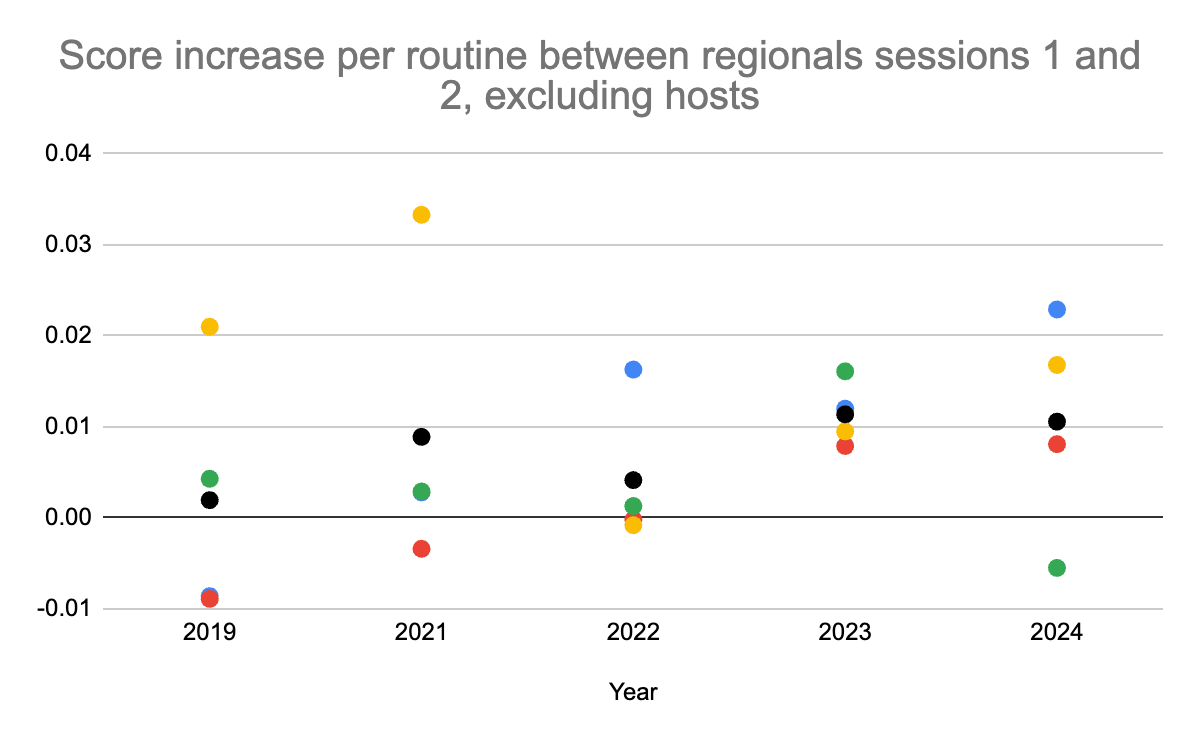 Score increase per routine between regionals sessions 1 and 2, excluding hosts

0.04
0.03
0.02
0.01
0.00
-0.01

2019
2021
2022
2023
2024

Year